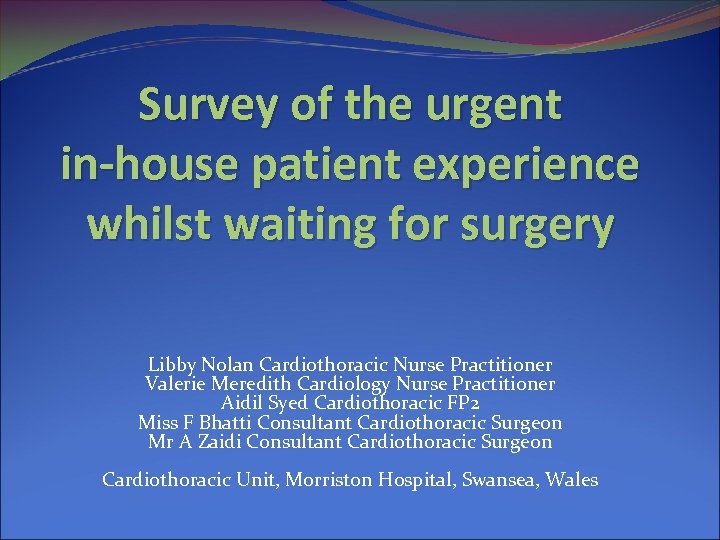 Survey of the urgent in-house patient experience whilst waiting for surgery

Libby Nolan Cardiothoracic Nurse Practitioner
Valerie Meredith Cardiology Nurse Practitioner
Aidil Syed Cardiothoracic FP2
Miss F Bhatti Consultant Cardiothoracic Surgeon
Mr A Zaidi Consultant Cardiothoracic Surgeon

Cardiothoracic Unit, Morriston Hospital, Swansea, Wales